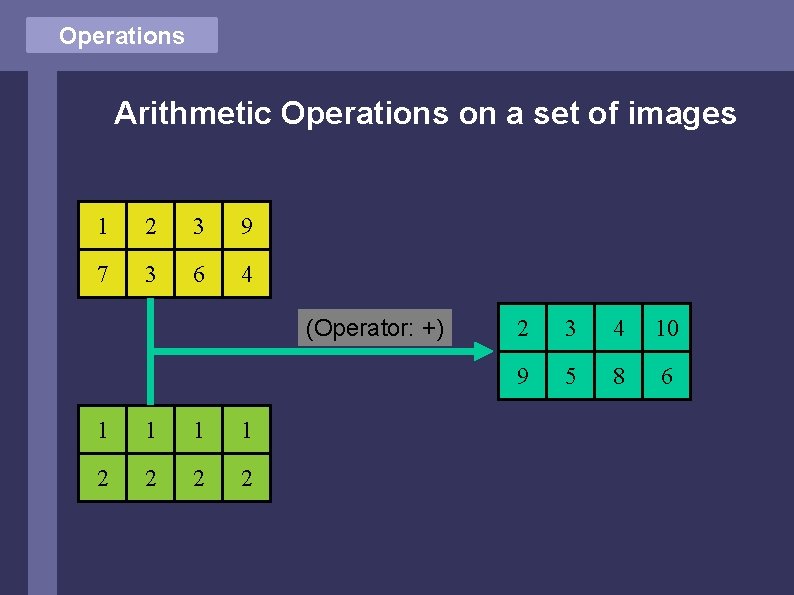 Operations

Arithmetic Operations on a set of images

| 1 | 2 | 3 | 9 |
|---|---|---|---|
| 7 | 3 | 6 | 4 |

(Operator: +)

| 2 | 3 | 4 | 10 |
|---|---|---|---|
| 9 | 5 | 8 | 6 |

| 1 | 1 | 1 | 1 |
|---|---|---|---|
| 2 | 2 | 2 | 2 |